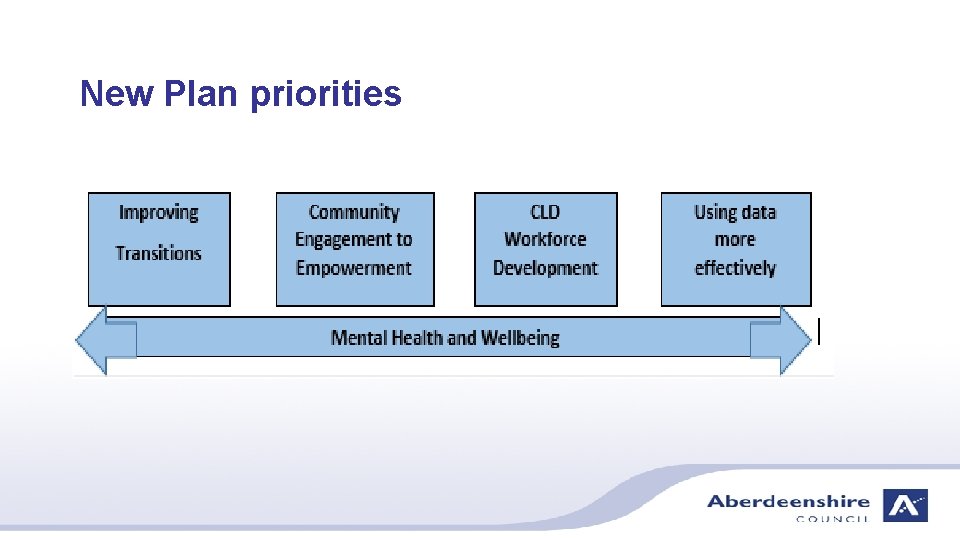 New Plan priorities

Improving Transitions

Community Engagement to Empowerment

CLD Workforce Development

Using data more effectively

Mental Health and Wellbeing

Aberdeenshire COUNCIL